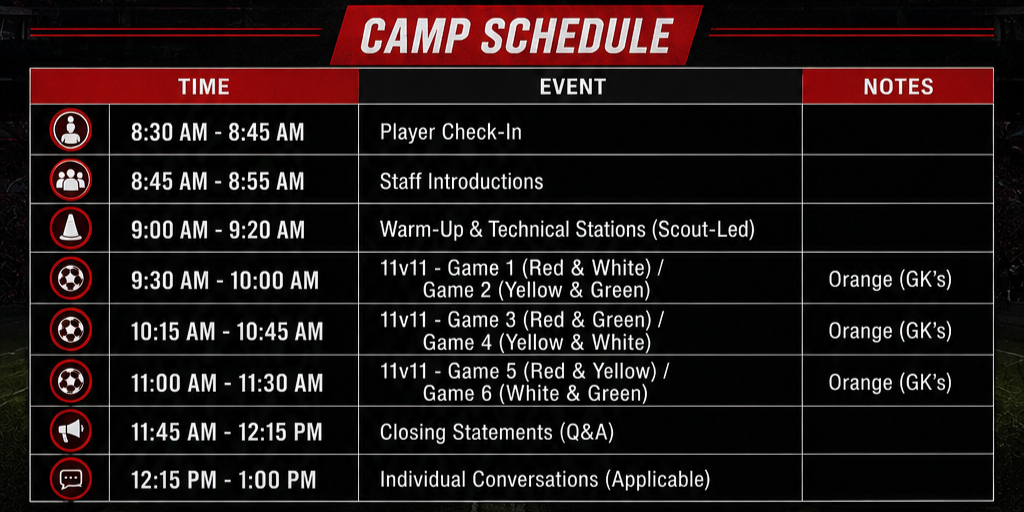 CAMP SCHEDULE

| TIME | EVENT | NOTES |
|---|---|---|
| 8:30 AM - 8:45 AM | Player Check-In | |
| 8:45 AM - 8:55 AM | Staff Introductions | |
| 9:00 AM - 9:20 AM | Warm-Up & Technical Stations (Scout-Led) | |
| 9:30 AM - 10:00 AM | 11v11 - Game 1 (Red & White) / Game 2 (Yellow & Green) | Orange (GK's) |
| 10:15 AM - 10:45 AM | 11v11 - Game 3 (Red & Green) / Game 4 (Yellow & White) | Orange (GK's) |
| 11:00 AM - 11:30 AM | 11v11 - Game 5 (Red & Yellow) / Game 6 (White & Green) | Orange (GK's) |
| 11:45 AM - 12:15 PM | Closing Statements (Q&A) | |
| 12:15 PM - 1:00 PM | Individual Conversations (Applicable) | |